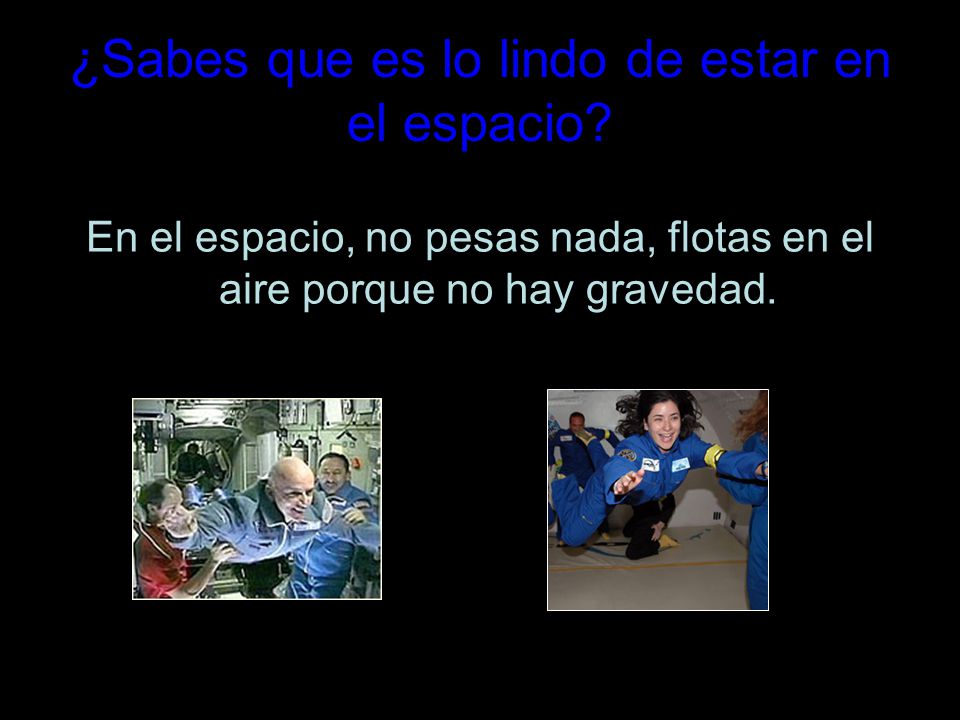 ¿Sabes que es lo lindo de estar en el espacio?

En el espacio, no pesas nada, flotas en el aire porque no hay gravedad.